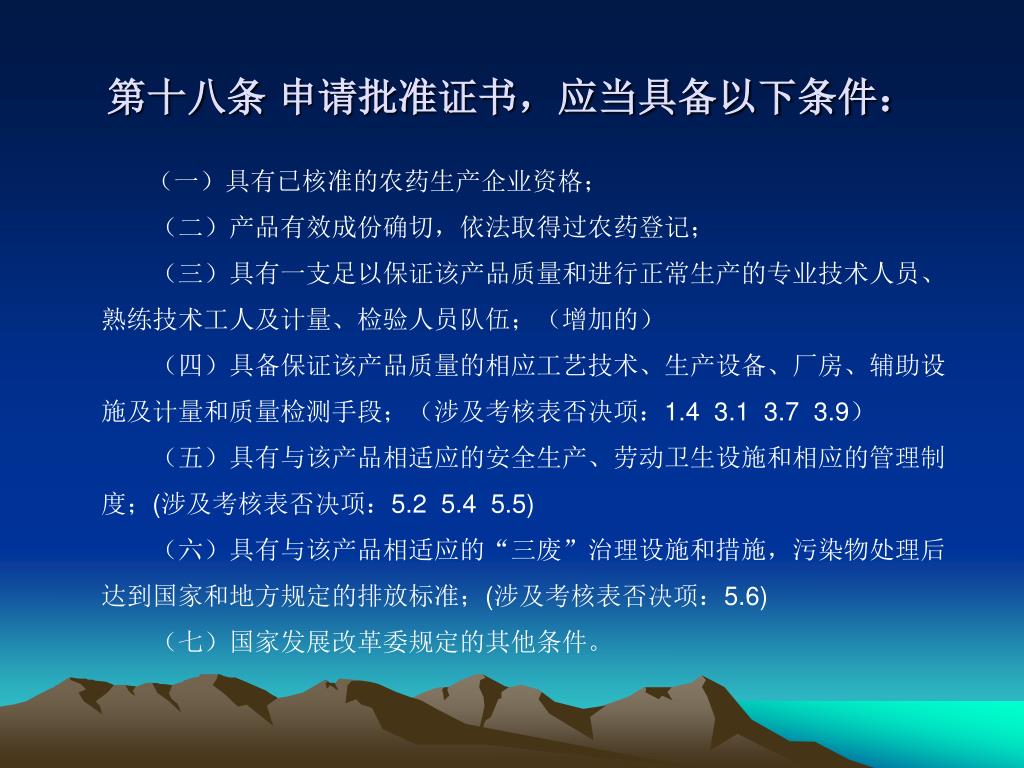 第十八条 申请批准证书，应当具备以下条件：

（一）具有已核准的农药生产企业资格；

（二）产品有效成份确切，依法取得过农药登记；

（三）具有一支足以保证该产品质量和进行正常生产的专业技术人员、熟练技术工人及计量、检验人员队伍；（增加的）

（四）具备保证该产品质量的相应工艺技术、生产设备、厂房、辅助设施及计量和质量检测手段；（涉及考核表否决项：1.4 3.1 3.7 3.9）

（五）具有与该产品相适应的安全生产、劳动卫生设施和相应的管理制度；(涉及考核表否决项：5.2 5.4 5.5)

（六）具有与该产品相适应的“三废”治理设施和措施，污染物处理后达到国家和地方规定的排放标准；(涉及考核表否决项：5.6)

（七）国家发展改革委规定的其他条件。